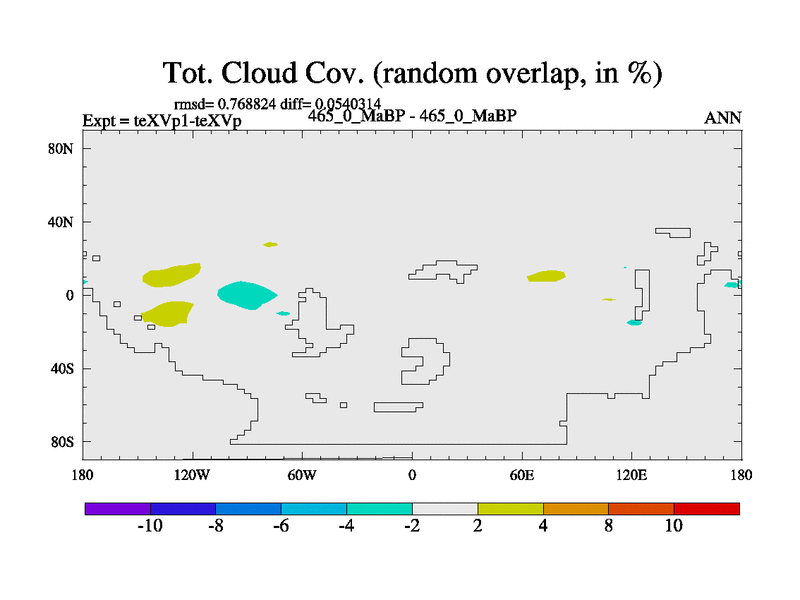 Tot. Cloud Cov. (random overlap, in %)

rmsd= 0.768824 diff= 0.0540314

Expt = teXVp1-teXVp

465_0_MaBP - 465_0_MaBP

ANN

80N
40N
0
40S
80S

180
120W
60W
0
60E
120E
180

-10
-8
-6
-4
-2
2
4
8
10